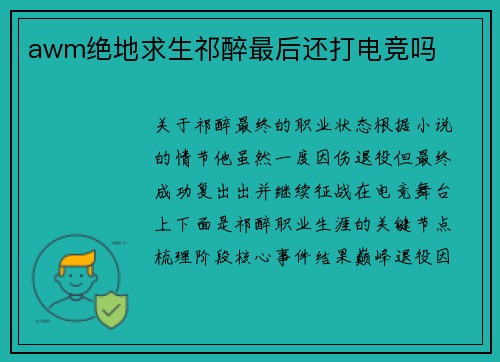 awm绝地求生祁醉最后还打电竞吗

关于祁醉最终的职业状态根据小说的情节他虽然一度因伤退役但最终成功复出出并继续征战在电竞舞台上下面是祁醉职业生涯的关键节点梳理阶段核心事件结果巅峰退役因